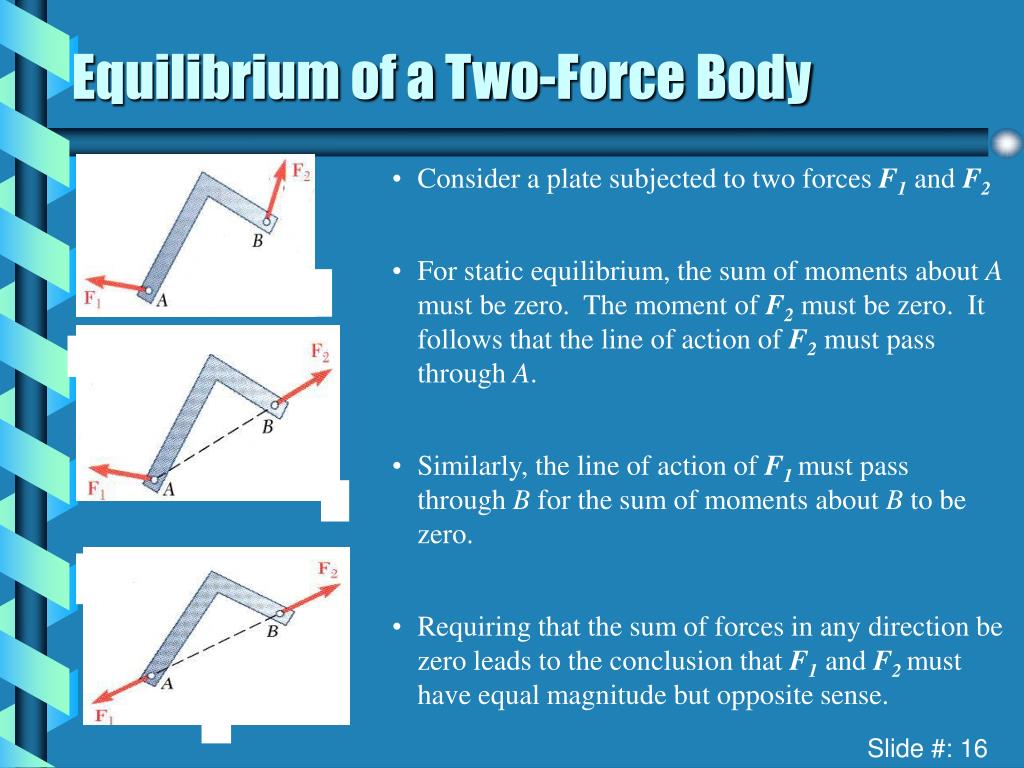 Equilibrium of a Two-Force Body

$F_2$
$B$
$F_1$
$A$

$F_2$
$B$
$F_1$
$A$

$F_2$
$B$
$A$
$F_1$

• Consider a plate subjected to two forces $F_1$ and $F_2$

• For static equilibrium, the sum of moments about $A$ must be zero. The moment of $F_2$ must be zero. It follows that the line of action of $F_2$ must pass through $A$.

• Similarly, the line of action of $F_1$ must pass through $B$ for the sum of moments about $B$ to be zero.

• Requiring that the sum of forces in any direction be zero leads to the conclusion that $F_1$ and $F_2$ must have equal magnitude but opposite sense.

Slide #: 16